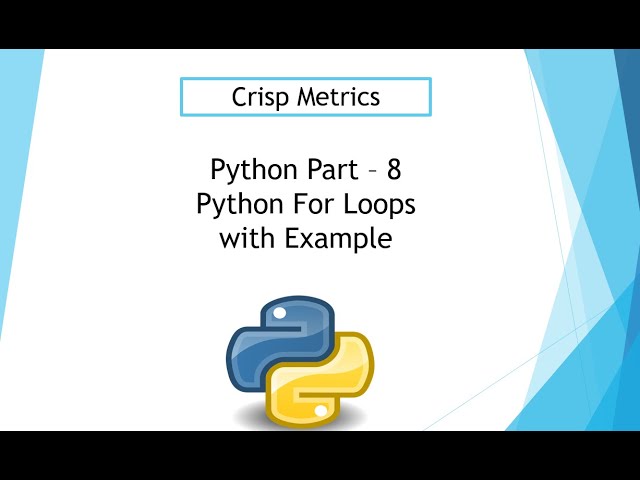 Crisp Metrics

Python Part – 8
Python For Loops
with Example